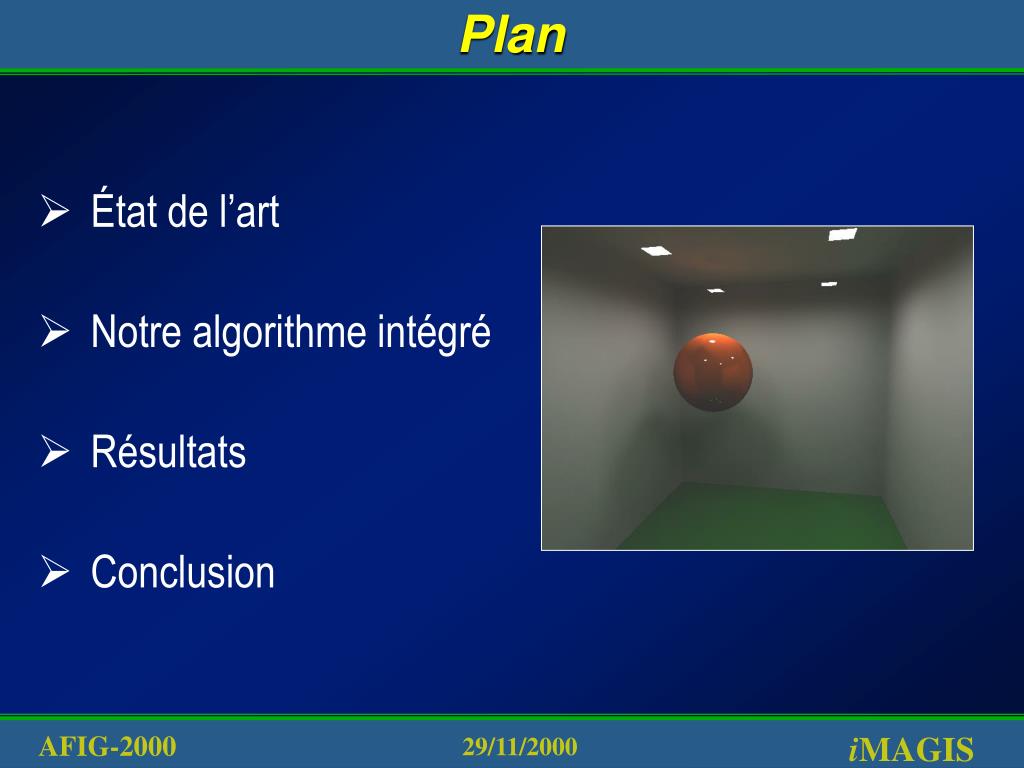 Plan

➢ État de l’art

➢ Notre algorithme intégré

➢ Résultats

➢ Conclusion

AFIG-2000

29/11/2000

iMAGIS